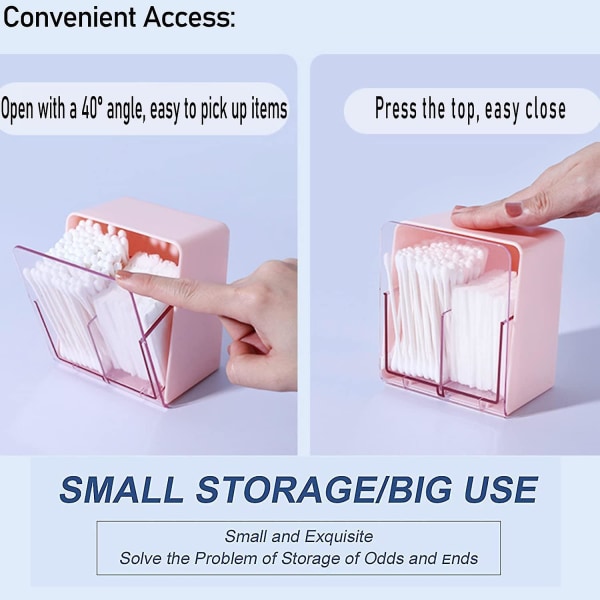 Convenient Access:

Open with a 40° angle, easy to pick up items

Press the top, easy close

SMALL STORAGE/BIG USE

Small and Exquisite
Solve the Problem of Storage of Odds and Ends